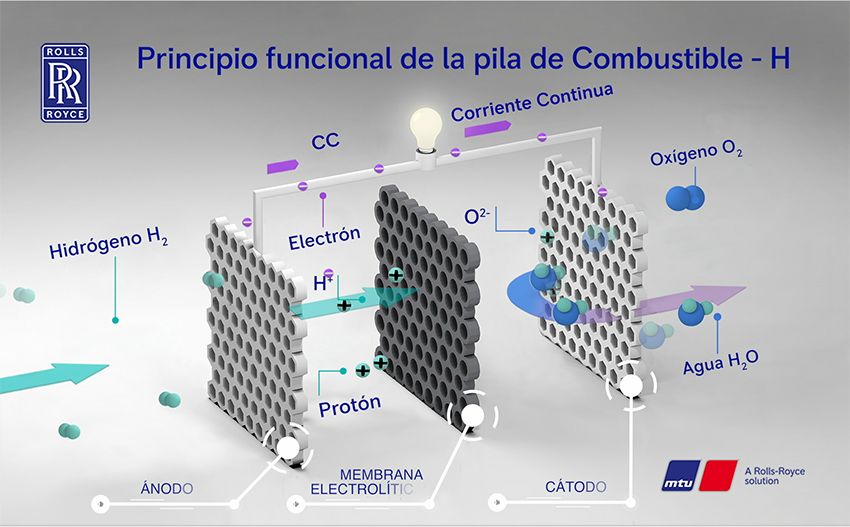 ROLLS
RR
ROYCE

Principio funcional de la pila de Combustible - H

Corriente Continua

CC

Oxígeno $O_2$

Electrón

$O^{2-}$

Hidrógeno $H_2$

$H^+$

Agua $H_2O$

Protón

ÁNODO

MEMBRANA ELECTROLÍTIC

CÁTODO

mtu

A Rolls-Royce solution